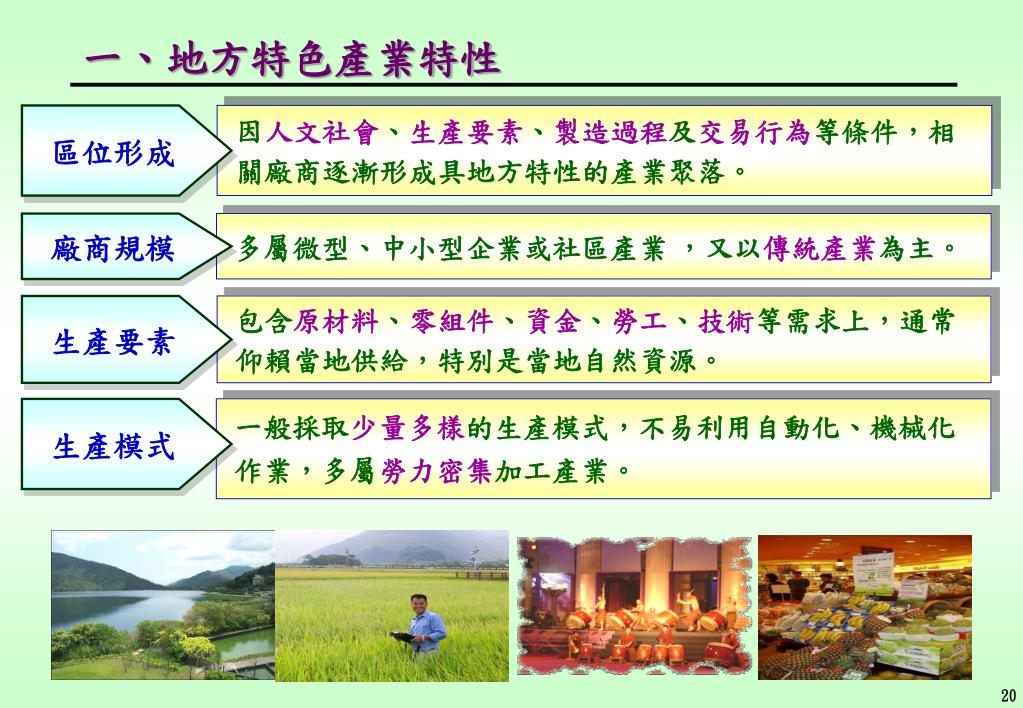 一、地方特色產業特性

區位形成

因人文社會、生產要素、製造過程及交易行為等條件，相關廠商逐漸形成具地方特性的產業聚落。

廠商規模

多屬微型、中小型企業或社區產業 ，又以傳統產業為主。

生產要素

包含原材料、零組件、資金、勞工、技術等需求上，通常仰賴當地供給，特別是當地自然資源。

生產模式

一般採取少量多樣的生產模式，不易利用自動化、機械化作業，多屬勞力密集加工產業。

20